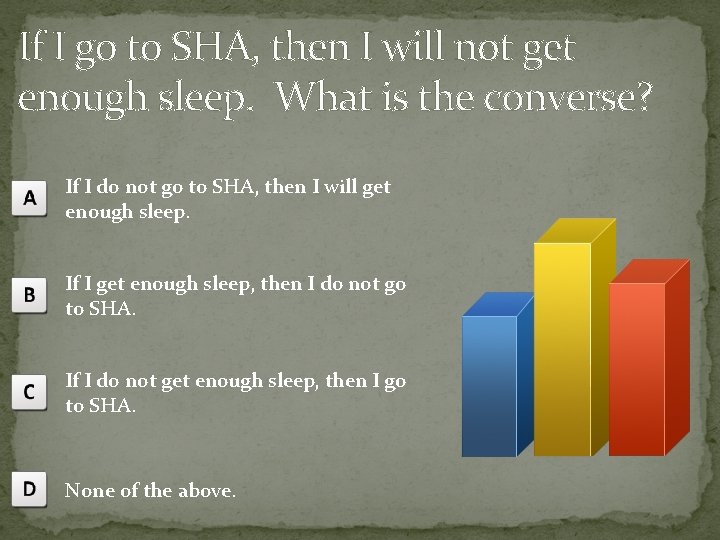 If I go to SHA, then I will not get enough sleep.  What is the converse?

A
If I do not go to SHA, then I will get enough sleep.

B
If I get enough sleep, then I do not go to SHA.

C
If I do not get enough sleep, then I go to SHA.

D
None of the above.